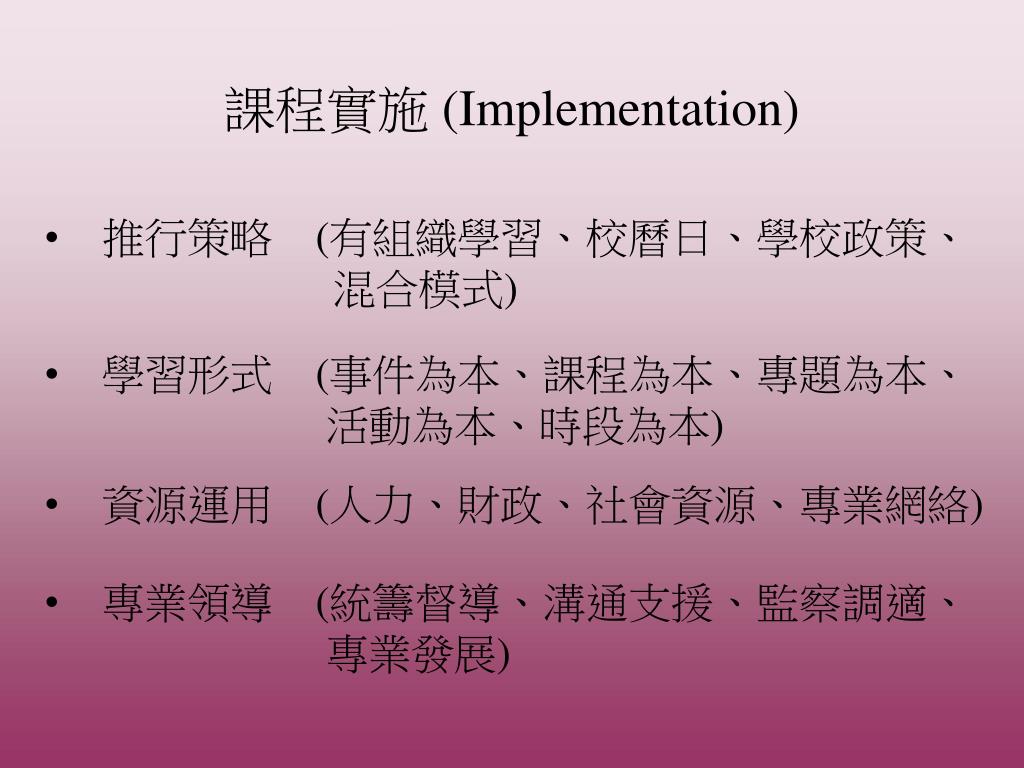 課程實施 (Implementation)

• 推行策略 (有組織學習、校曆日、學校政策、混合模式)

• 學習形式 (事件為本、課程為本、專題為本、活動為本、時段為本)

• 資源運用 (人力、財政、社會資源、專業網絡)

• 專業領導 (統籌督導、溝通支援、監察調適、專業發展)